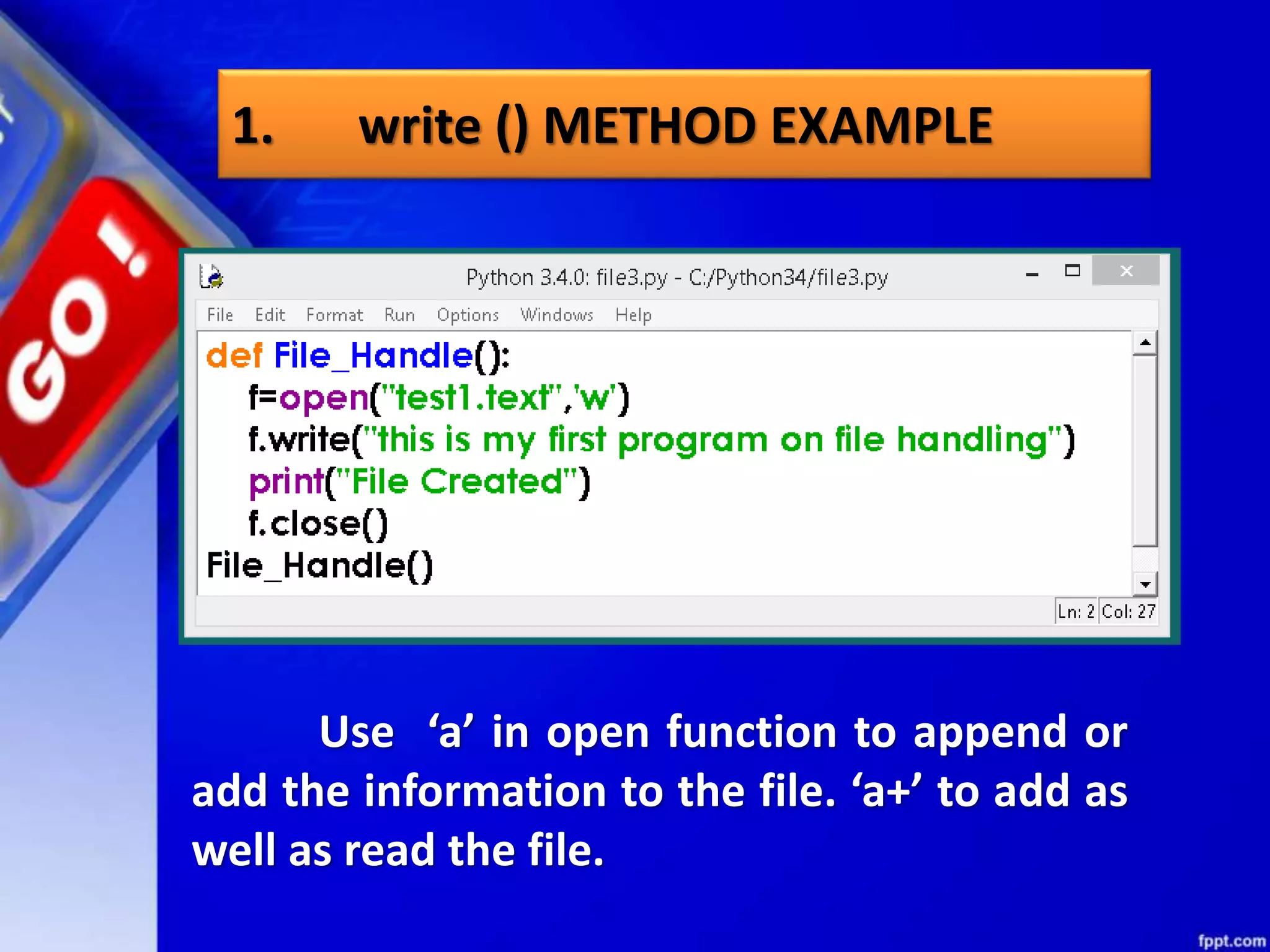 GO!

1. write () METHOD EXAMPLE

Python 3.4.0: file3.py - C:/Python34/file3.py

File Edit Format Run Options Windows Help

def File_Handle():
    f=open("test1.text",'w')
    f.write("this is my first program on file handling")
    print("File Created")
    f.close()
File_Handle()

Ln: 2 Col: 27

Use 'a' in open function to append or add the information to the file. 'a+' to add as well as read the file.

fppt.com